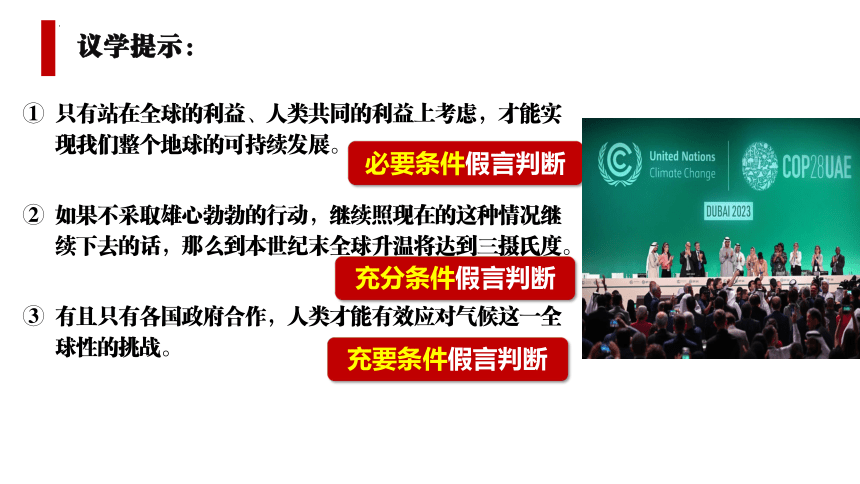 议学提示：

① 只有站在全球的利益、人类共同的利益上考虑，才能实现我们整个地球的可持续发展。

必要条件假言判断

② 如果不采取雄心勃勃的行动，继续照现在的这种情况继续下去的话，那么到本世纪末全球升温将达到三摄氏度。

充分条件假言判断

③ 有且只有各国政府合作，人类才能有效应对气候这一全球性的挑战。

充要条件假言判断

United Nations
Climate Change

COP28UAE

DUBAI 2023